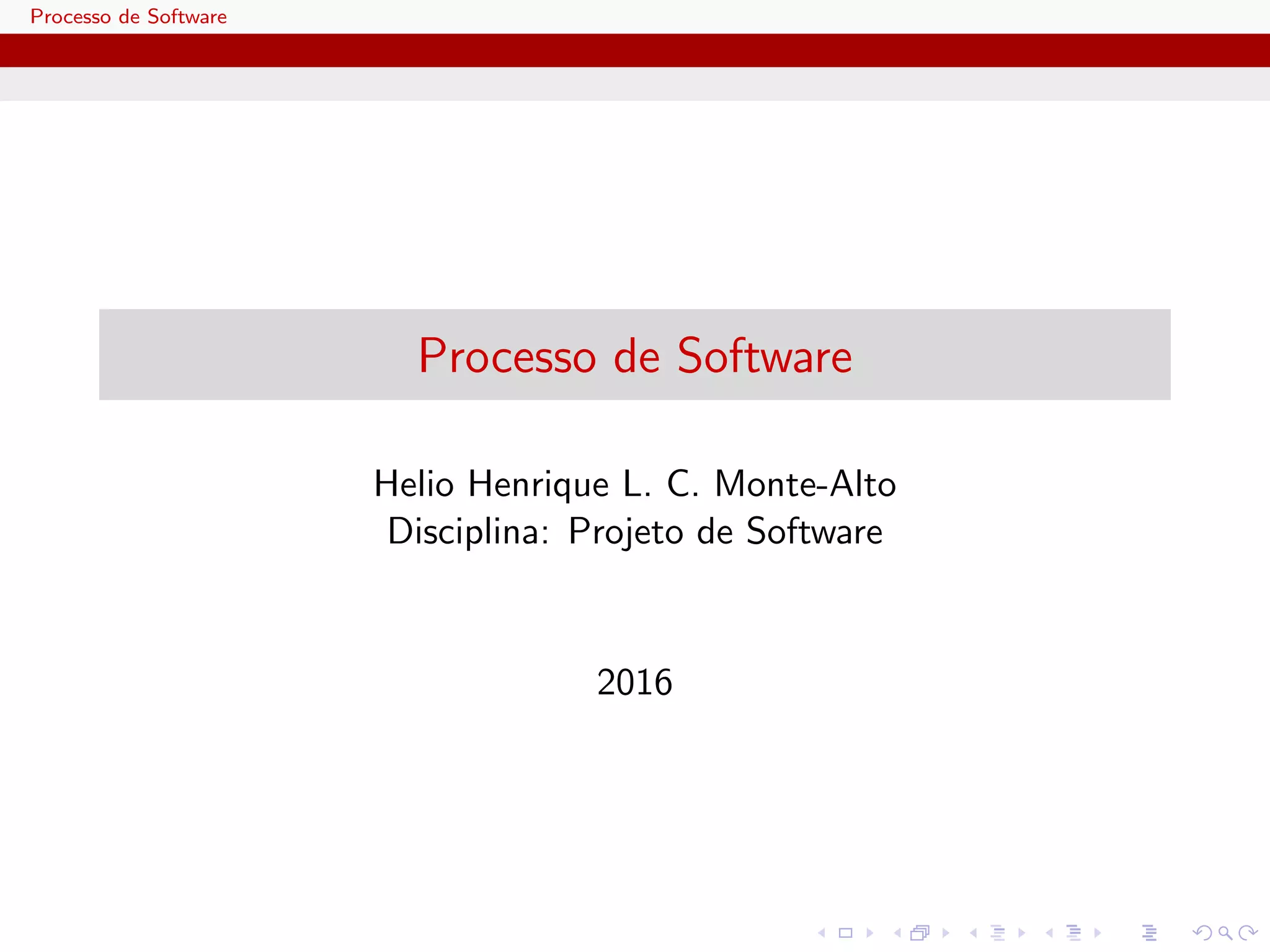 Processo de Software

Processo de Software

Helio Henrique L. C. Monte-Alto
Disciplina: Projeto de Software

2016